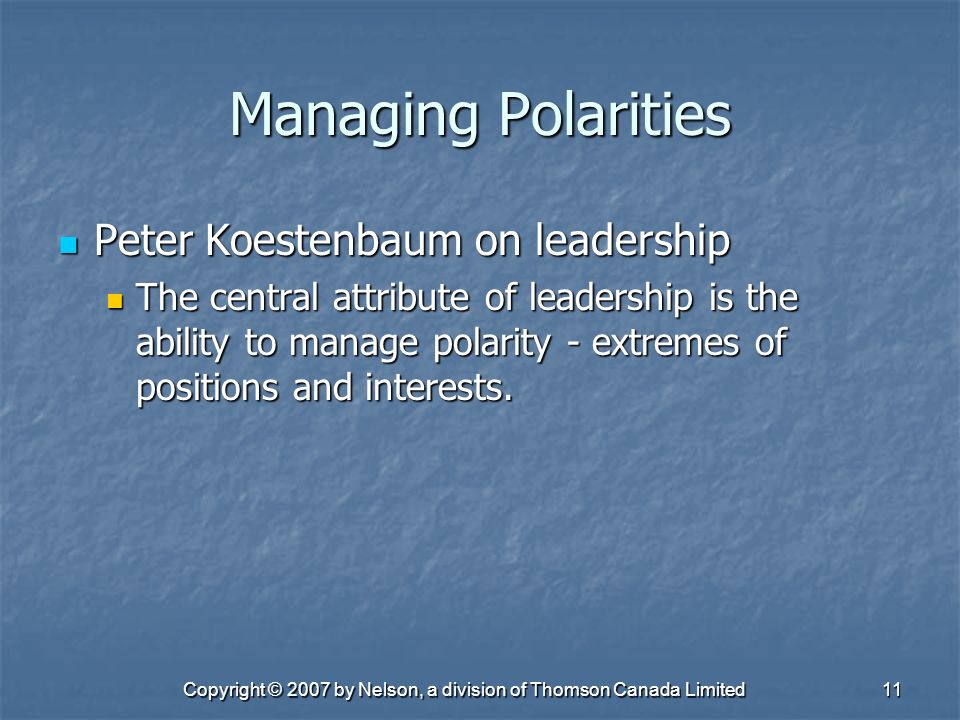 Managing Polarities

Peter Koestenbaum on leadership

The central attribute of leadership is the ability to manage polarity - extremes of positions and interests.

Copyright © 2007 by Nelson, a division of Thomson Canada Limited

11